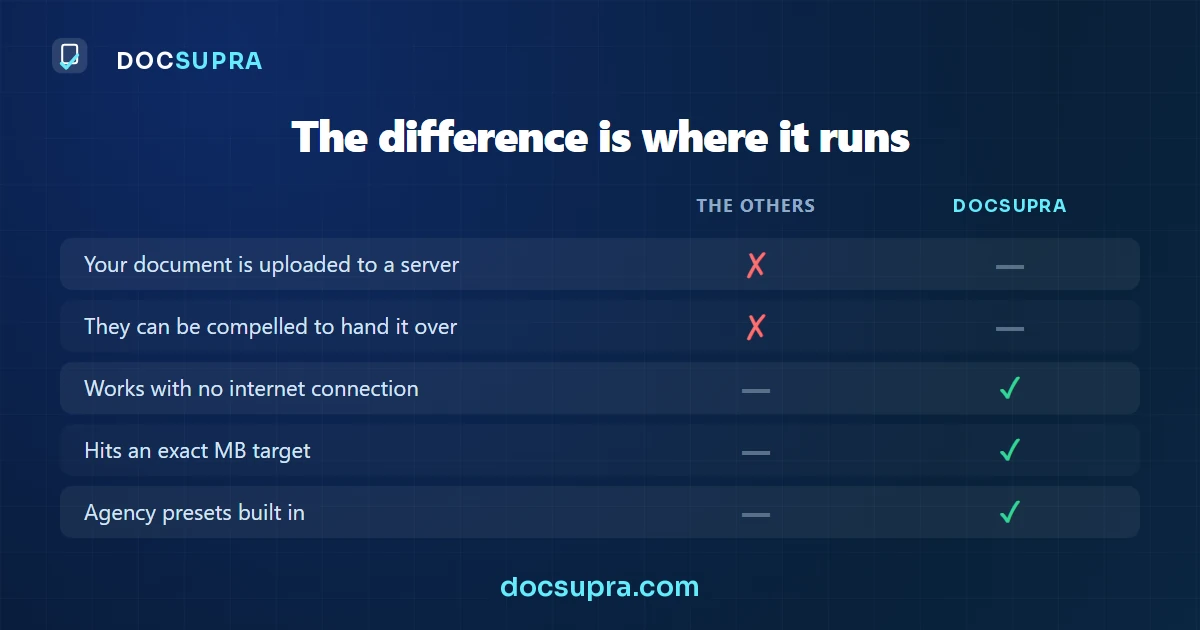 DOCSUPRA

The difference is where it runs

| | THE OTHERS | DOCSUPRA |
|---|---|---|
| Your document is uploaded to a server | ✗ | — |
| They can be compelled to hand it over | ✗ | — |
| Works with no internet connection | — | ✓ |
| Hits an exact MB target | — | ✓ |
| Agency presets built in | — | ✓ |

docsupra.com